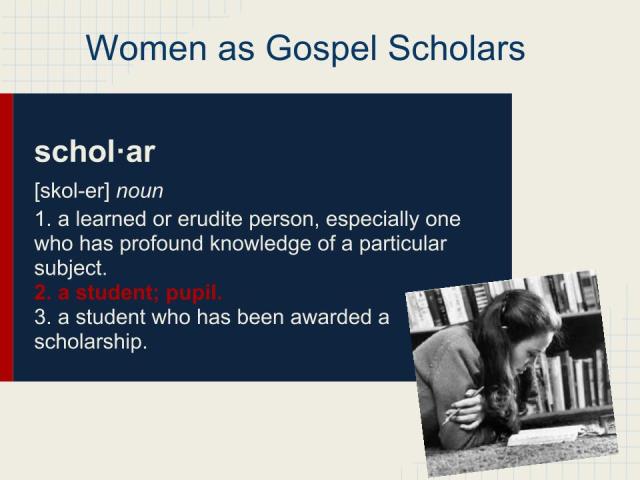 Women as Gospel Scholars

schol·ar

[skol-er] noun

1. a learned or erudite person, especially one who has profound knowledge of a particular subject.

2. a student; pupil.

3. a student who has been awarded a scholarship.